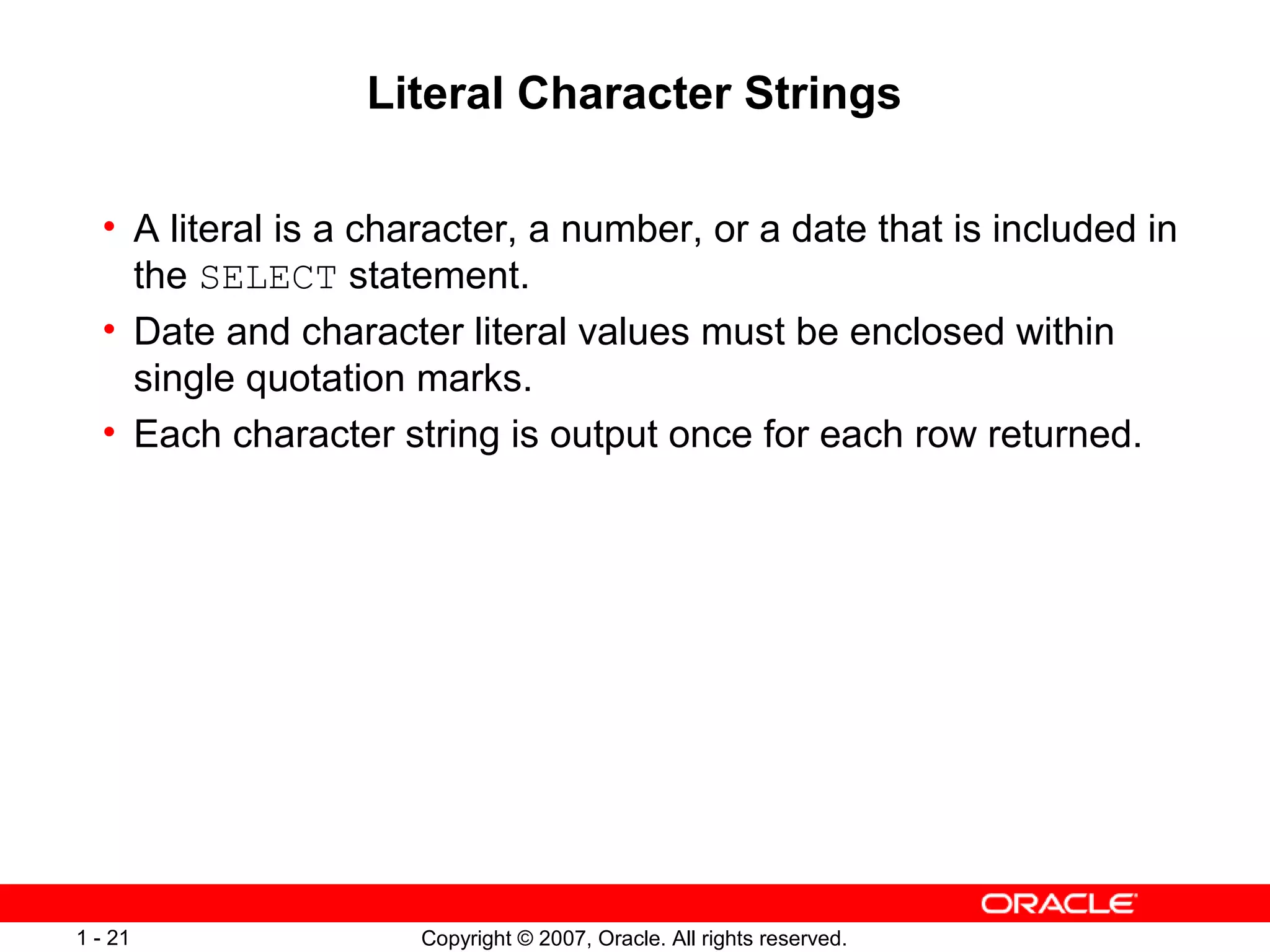 Literal Character Strings

• A literal is a character, a number, or a date that is included in the SELECT statement.
• Date and character literal values must be enclosed within single quotation marks.
• Each character string is output once for each row returned.

ORACLE

1 - 21

Copyright © 2007, Oracle. All rights reserved.